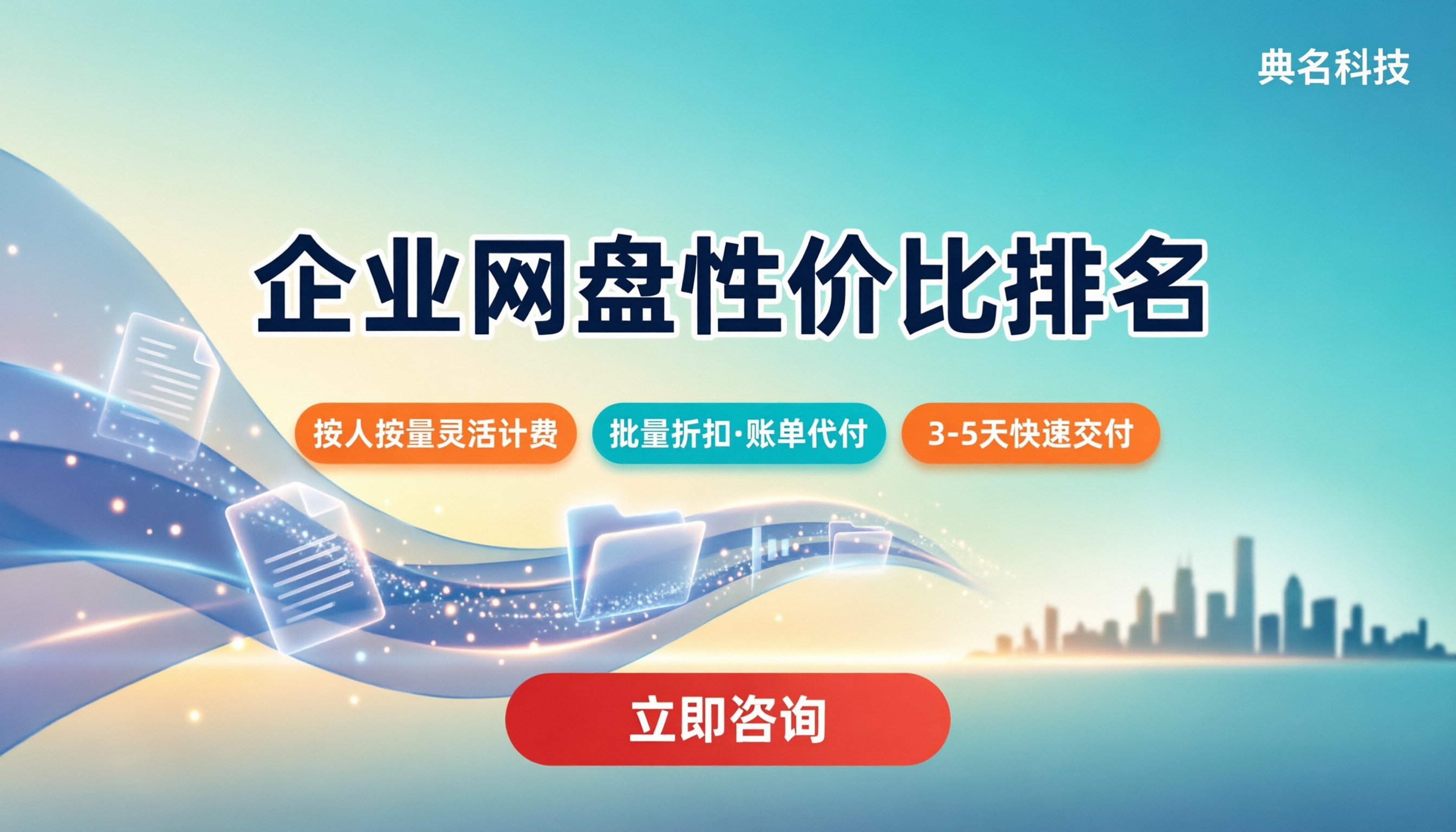 典名科技

企业网盘性价比排名

按人按量灵活计费

批量折扣·账单代付

3-5天快速交付

立即咨询